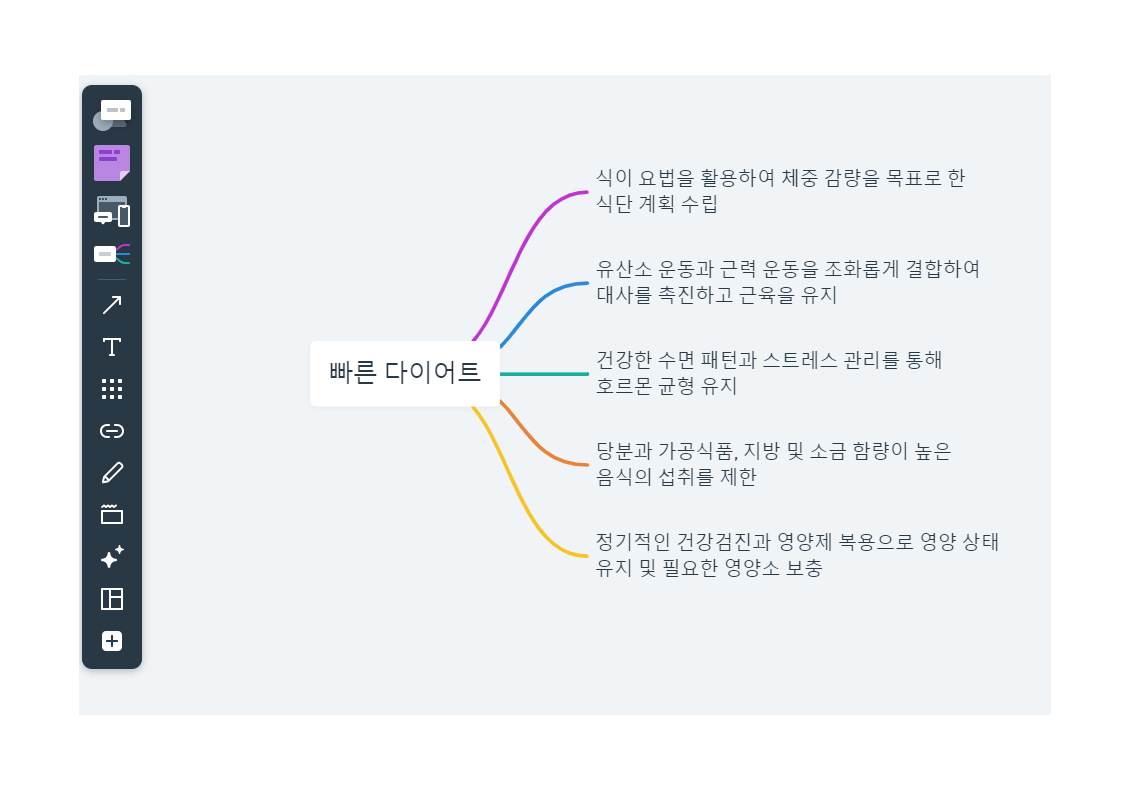 빠른 다이어트

식이 요법을 활용하여 체중 감량을 목표로 한 식단 계획 수립

유산소 운동과 근력 운동을 조화롭게 결합하여 대사를 촉진하고 근육을 유지

건강한 수면 패턴과 스트레스 관리를 통해 호르몬 균형 유지

당분과 가공식품, 지방 및 소금 함량이 높은 음식의 섭취를 제한

정기적인 건강검진과 영양제 복용으로 영양 상태 유지 및 필요한 영양소 보충